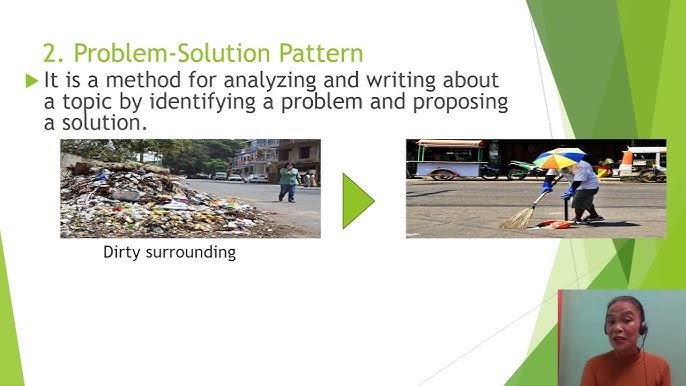 2. Problem-Solution Pattern

It is a method for analyzing and writing about a topic by identifying a problem and proposing a solution.

Dirty surrounding